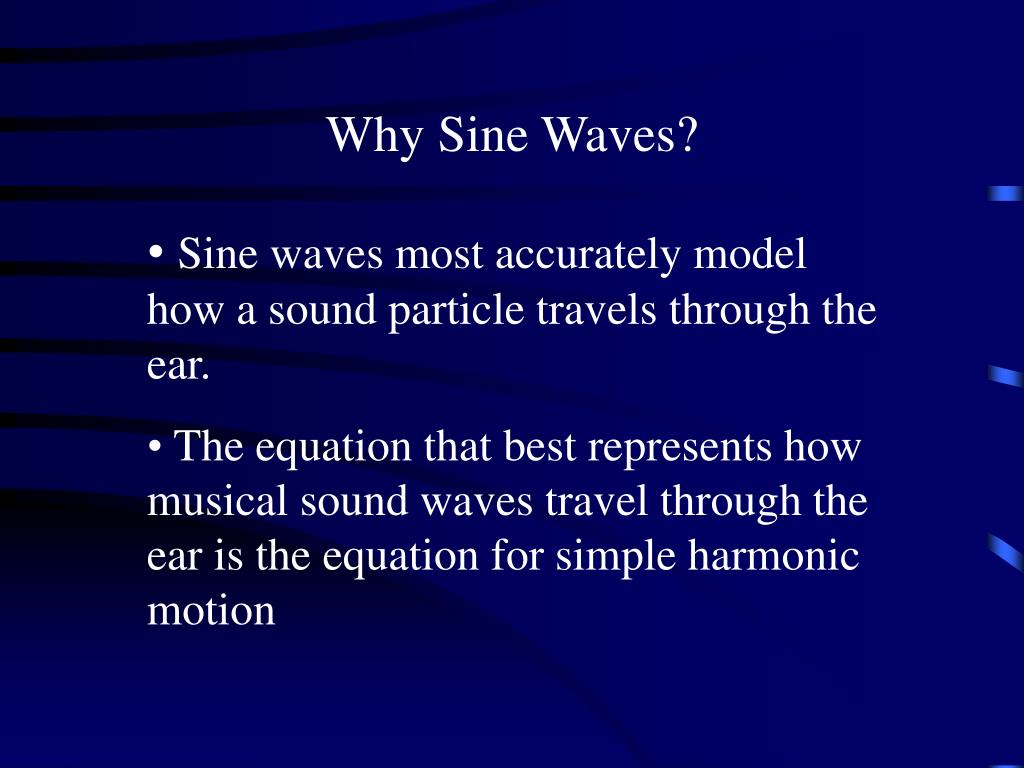 Why Sine Waves?

• Sine waves most accurately model how a sound particle travels through the ear.

• The equation that best represents how musical sound waves travel through the ear is the equation for simple harmonic motion